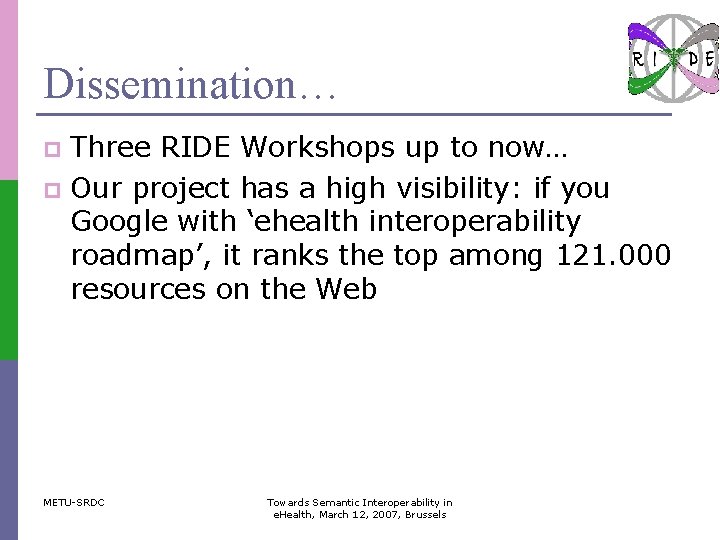 RIDE

Dissemination…

Three RIDE Workshops up to now…

Our project has a high visibility: if you Google with ‘ehealth interoperability roadmap’, it ranks the top among 121.000 resources on the Web

METU-SRDC

Towards Semantic Interoperability in eHealth, March 12, 2007, Brussels